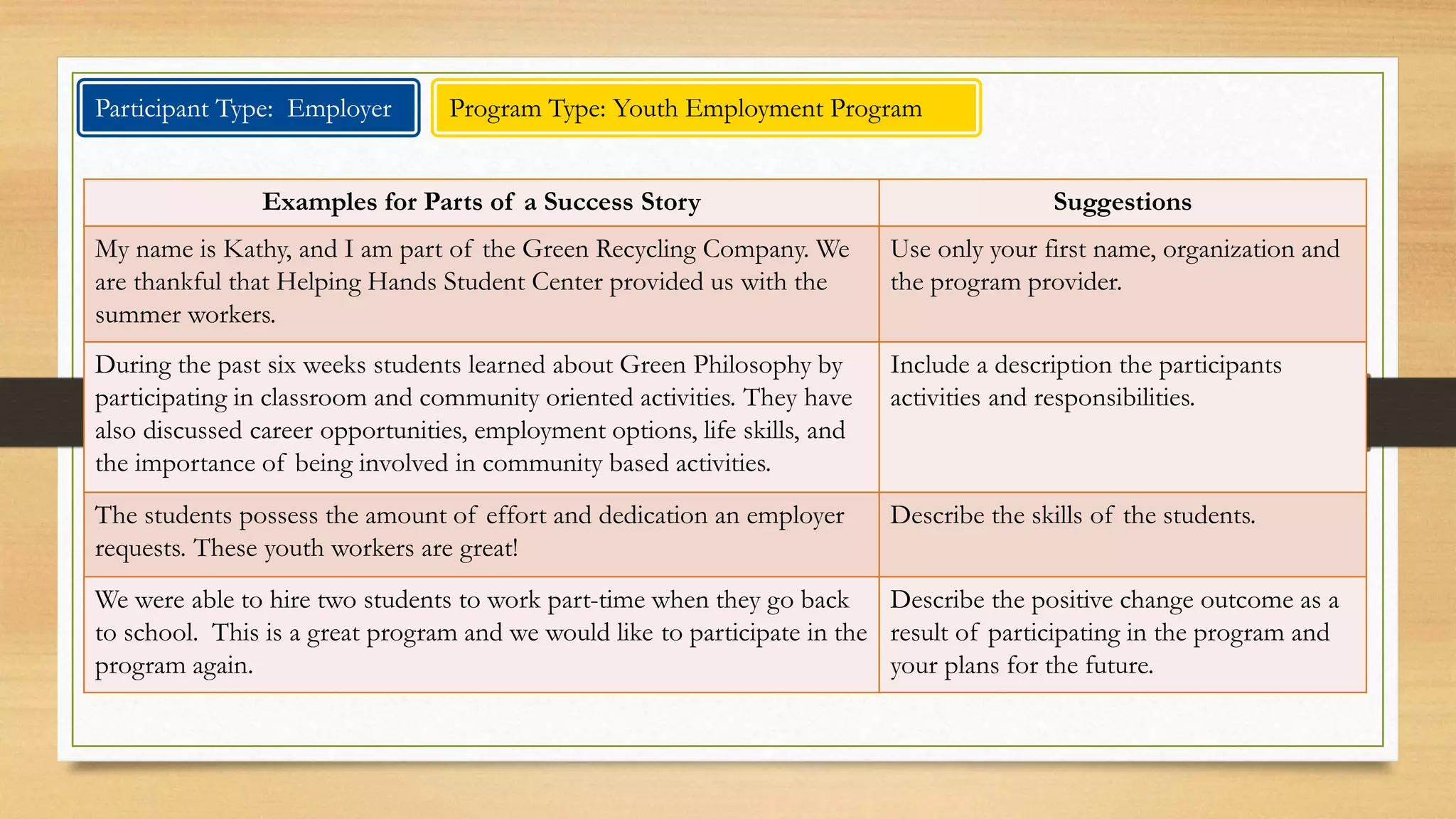 Participant Type: Employer

Program Type: Youth Employment Program

| Examples for Parts of a Success Story | Suggestions |
|---|---|
| My name is Kathy, and I am part of the Green Recycling Company. We are thankful that Helping Hands Student Center provided us with the summer workers. | Use only your first name, organization and the program provider. |
| During the past six weeks students learned about Green Philosophy by participating in classroom and community oriented activities. They have also discussed career opportunities, employment options, life skills, and the importance of being involved in community based activities. | Include a description the participants activities and responsibilities. |
| The students possess the amount of effort and dedication an employer requests. These youth workers are great! | Describe the skills of the students. |
| We were able to hire two students to work part-time when they go back to school. This is a great program and we would like to participate in the program again. | Describe the positive change outcome as a result of participating in the program and your plans for the future. |